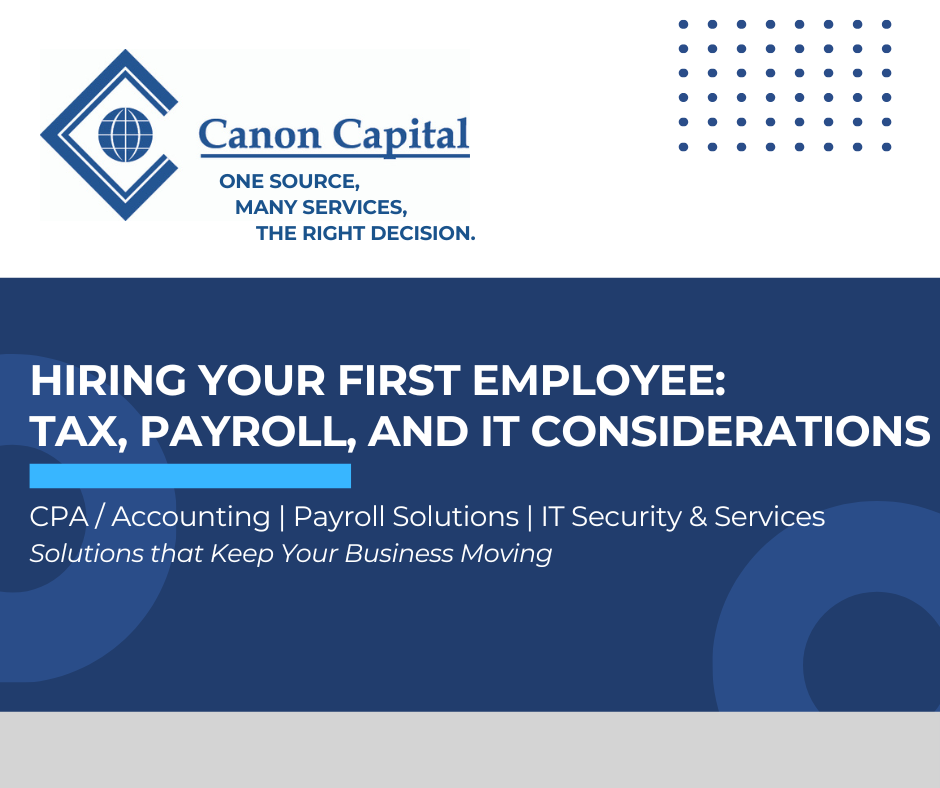 Canon Capital

ONE SOURCE,
MANY SERVICES,
THE RIGHT DECISION.

HIRING YOUR FIRST EMPLOYEE:
TAX, PAYROLL, AND IT CONSIDERATIONS

CPA / Accounting | Payroll Solutions | IT Security & Services
Solutions that Keep Your Business Moving